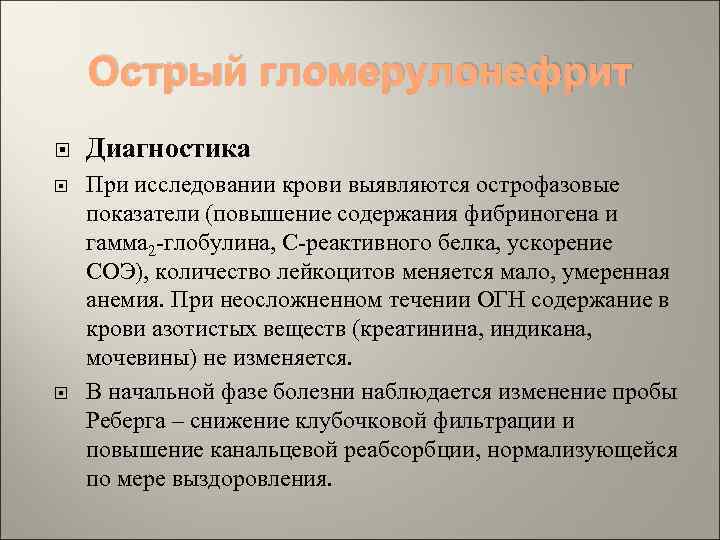 Острый гломерулонефрит

Диагностика

При исследовании крови выявляются острофазовые показатели (повышение содержания фибриногена и гамма$_2$-глобулина, С-реактивного белка, ускорение СОЭ), количество лейкоцитов меняется мало, умеренная анемия. При неосложненном течении ОГН содержание в крови азотистых веществ (креатинина, индикана, мочевины) не изменяется.

В начальной фазе болезни наблюдается изменение пробы Реберга – снижение клубочковой фильтрации и повышение канальцевой реабсорбции, нормализующейся по мере выздоровления.